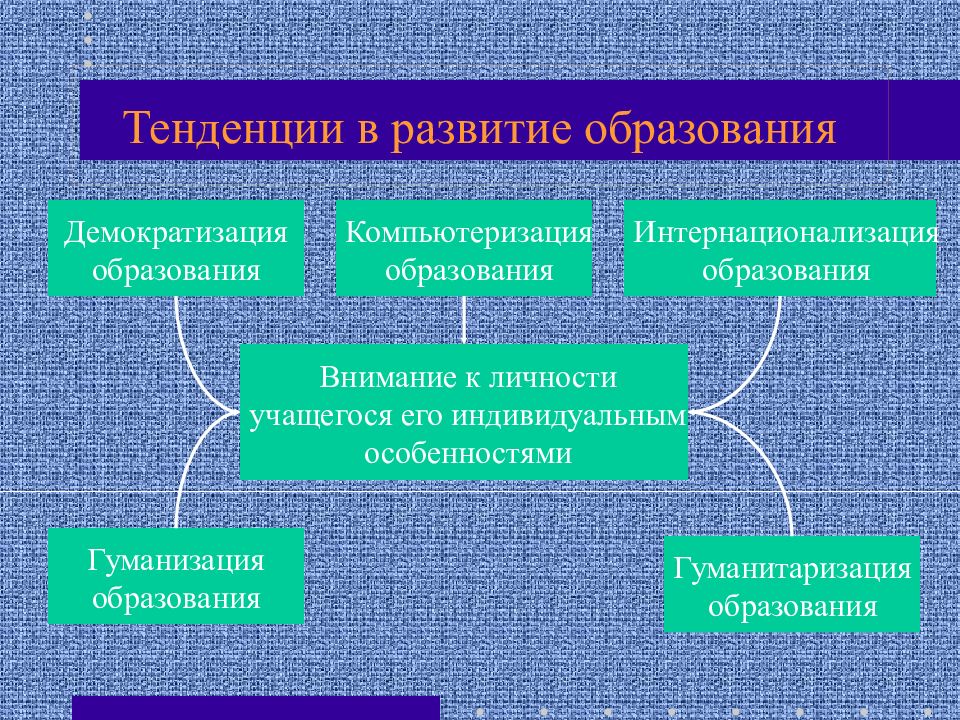 Тенденции в развитие образования

Демократизация образования

Компьютеризация образования

Интернационализация образования

Внимание к личности учащегося его индивидуальным особенностями

Гуманизация образования

Гуманитаризация образования